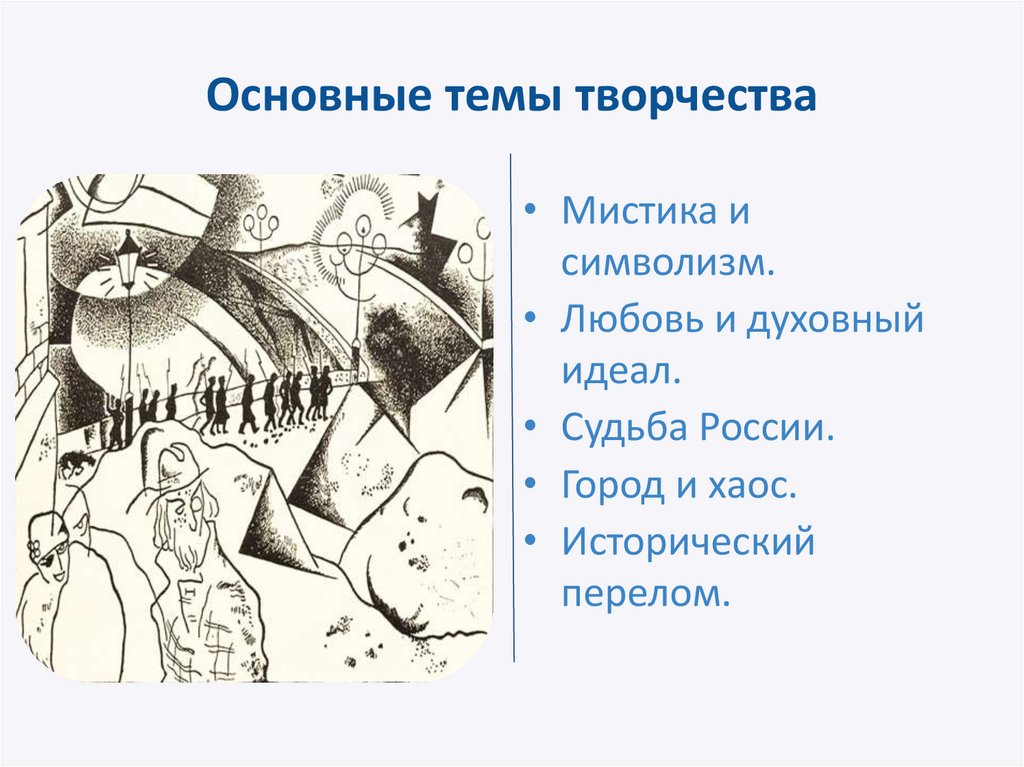 Основные темы творчества

• Мистика и символизм.
• Любовь и духовный идеал.
• Судьба России.
• Город и хаос.
• Исторический перелом.